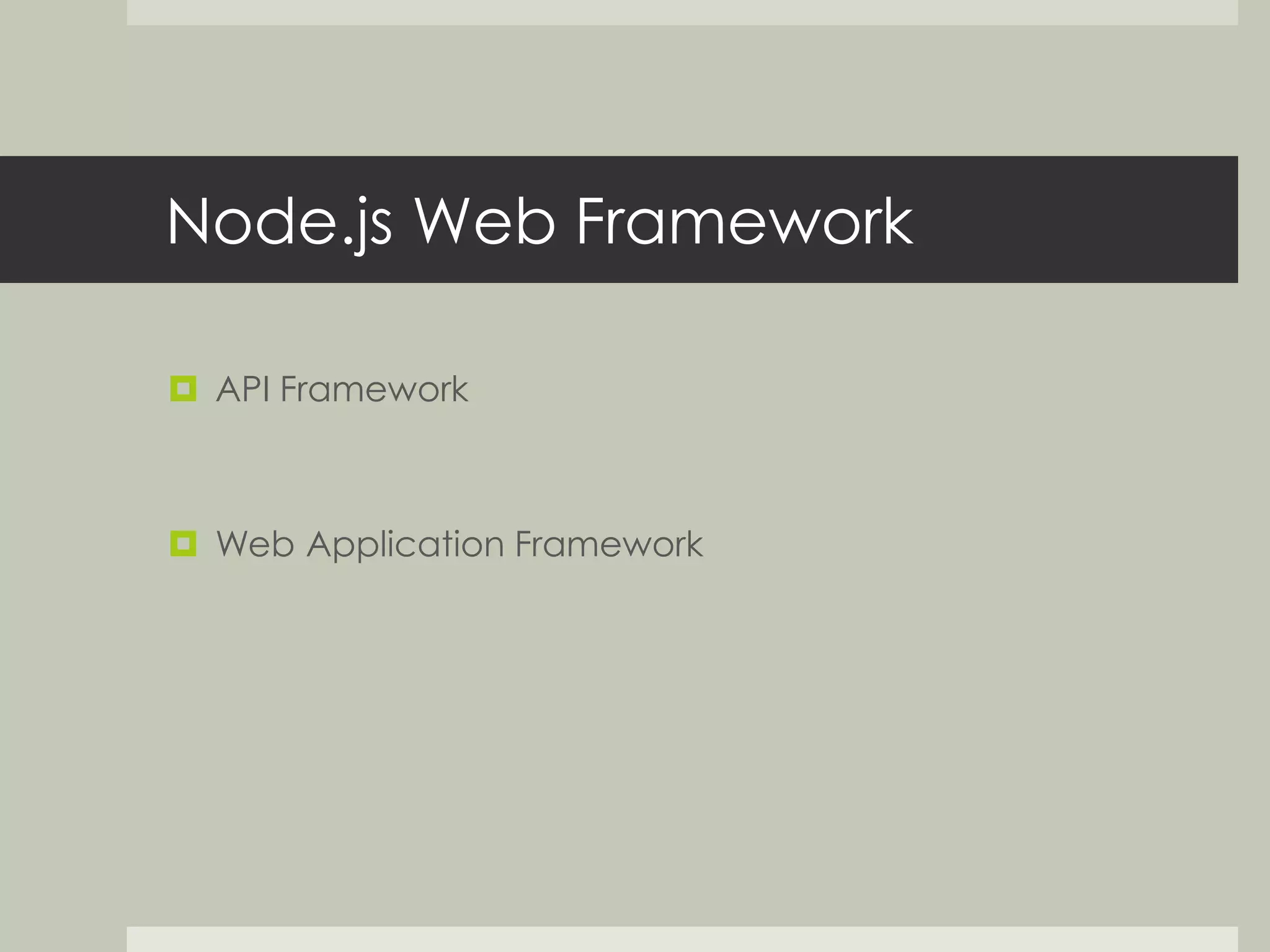 Node.js Web Framework

API Framework

Web Application Framework